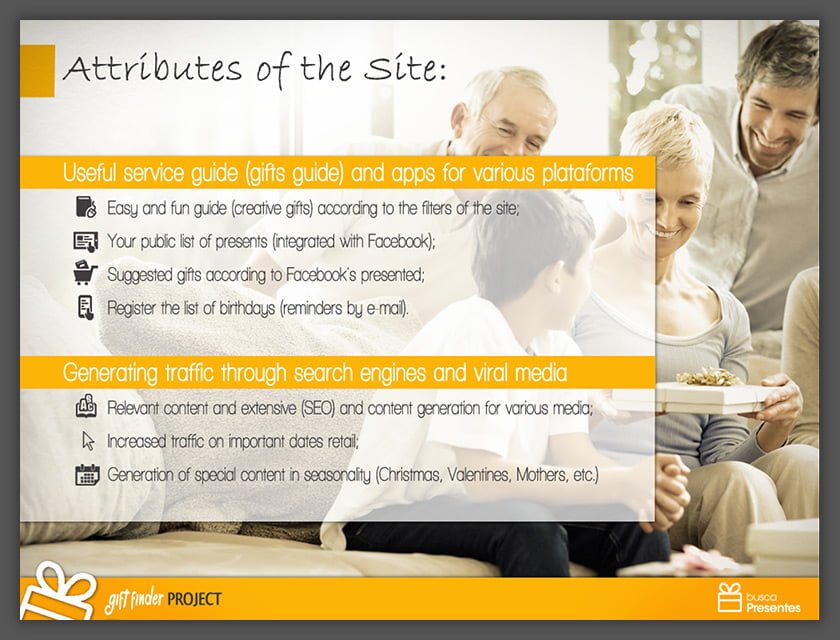 Attributes of the Site:

Useful service guide (gifts guide) and apps for various plataforms

Easy and fun guide (creative gifts) according to the filters of the site;

Your public list of presents (integrated with Facebook);

Suggested gifts according to Facebook's presented;

Register the list of birthdays (reminders by e-mail).

Generating traffic through search engines and viral media

Relevant content and extensive (SEO) and content generation for various media;

Increased traffic on important dates retail;

Generation of special content in seasonality (Christmas, Valentines, Mothers, etc.)

gift finder PROJECT

busca Presentes